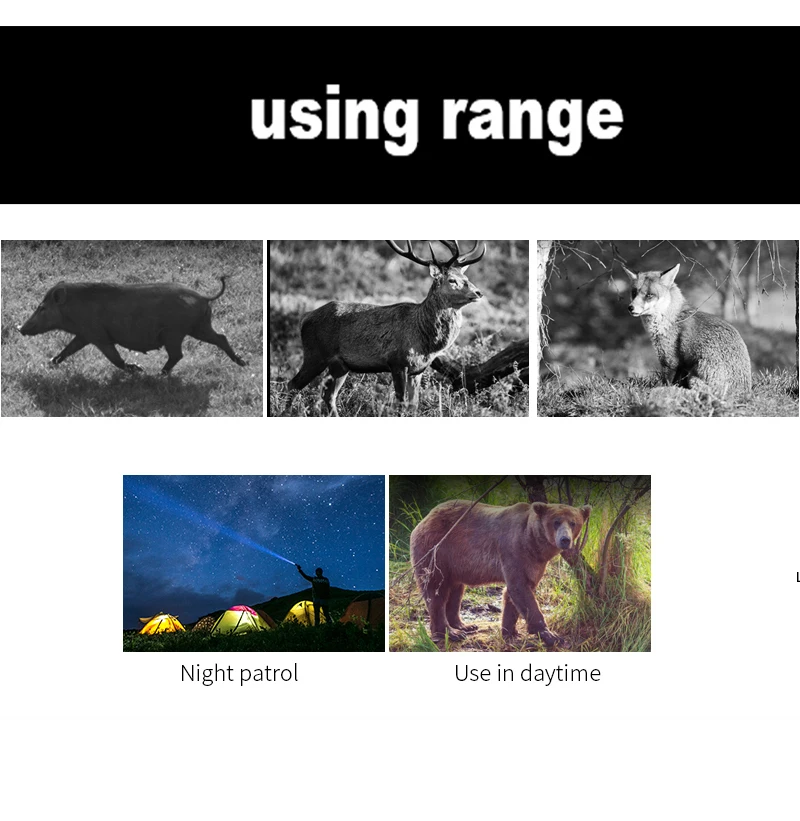 using range

Night patrol

Use in daytime